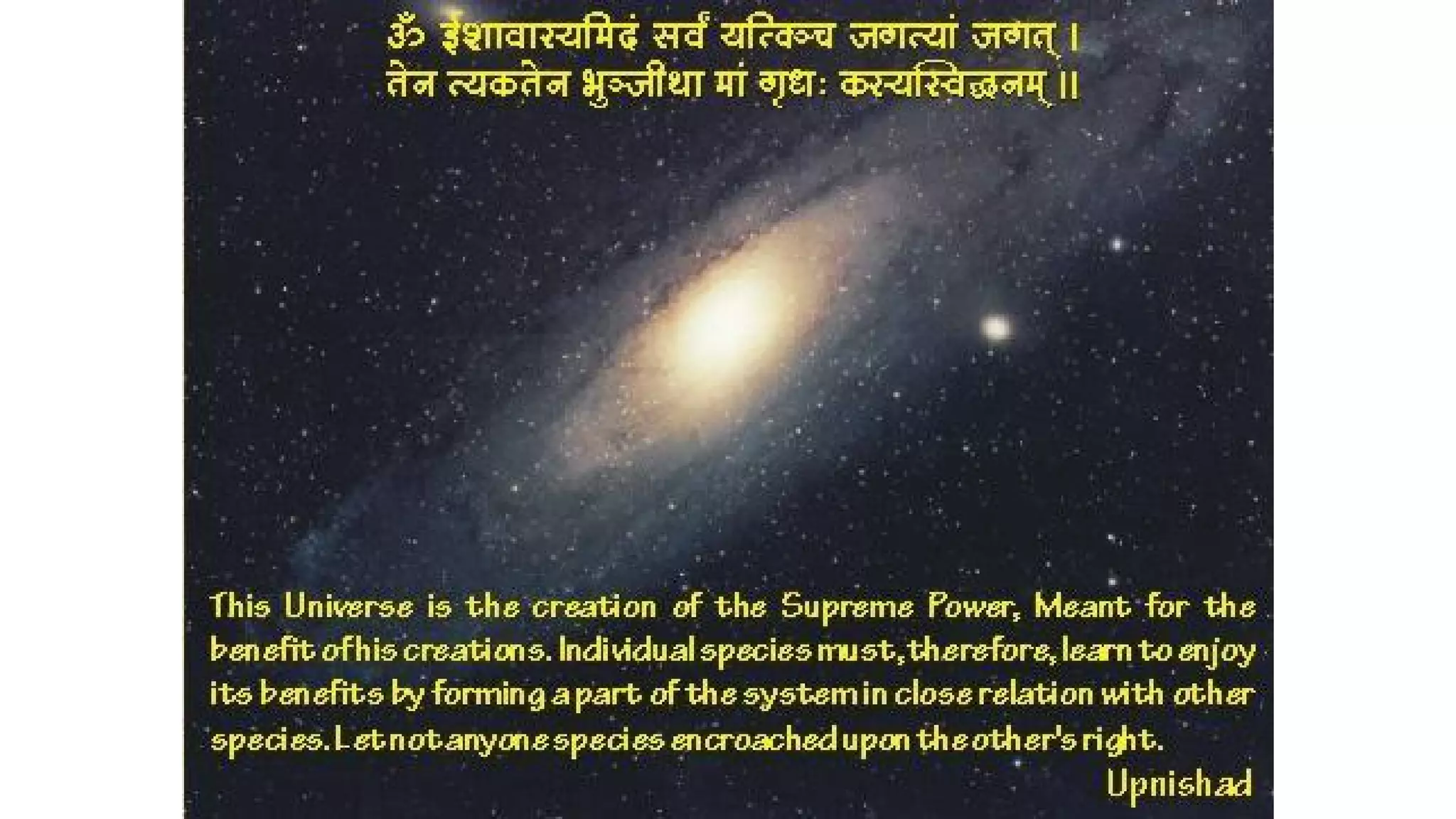 ॐ ईशावास्यमिदं सर्वं यत्किञ्च जगत्यां जगत् ।
तेन त्यकतेन भुञ्जीथा मां गृधः कस्यस्विद्धनम् ॥

This Universe is the creation of the Supreme Power, Meant for the benefit of his creations. Individual species must, therefore, learn to enjoy its benefits by forming a part of the system in close relation with other species. Let not anyone species encroached upon the other's right.

Upnishad